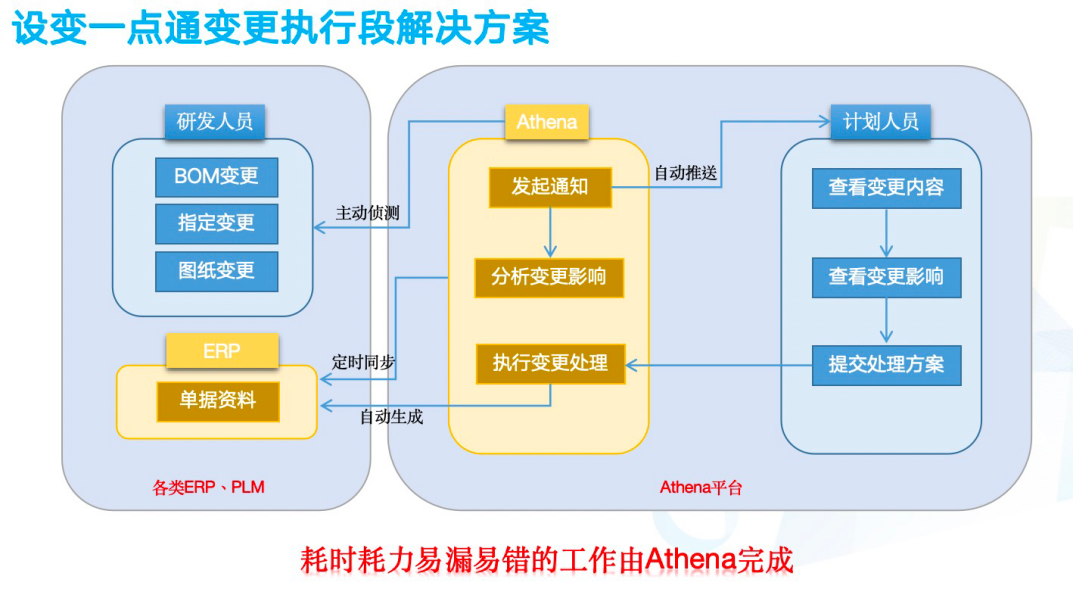 设变一点通变更执行段解决方案

研发人员

BOM变更

指定变更

图纸变更

ERP

单据资料

各类ERP、PLM

主动侦测

定时同步

自动生成

Athena

发起通知

分析变更影响

执行变更处理

自动推送

计划人员

查看变更内容

查看变更影响

提交处理方案

Athena平台

耗时耗力易漏易错的工作由Athena完成